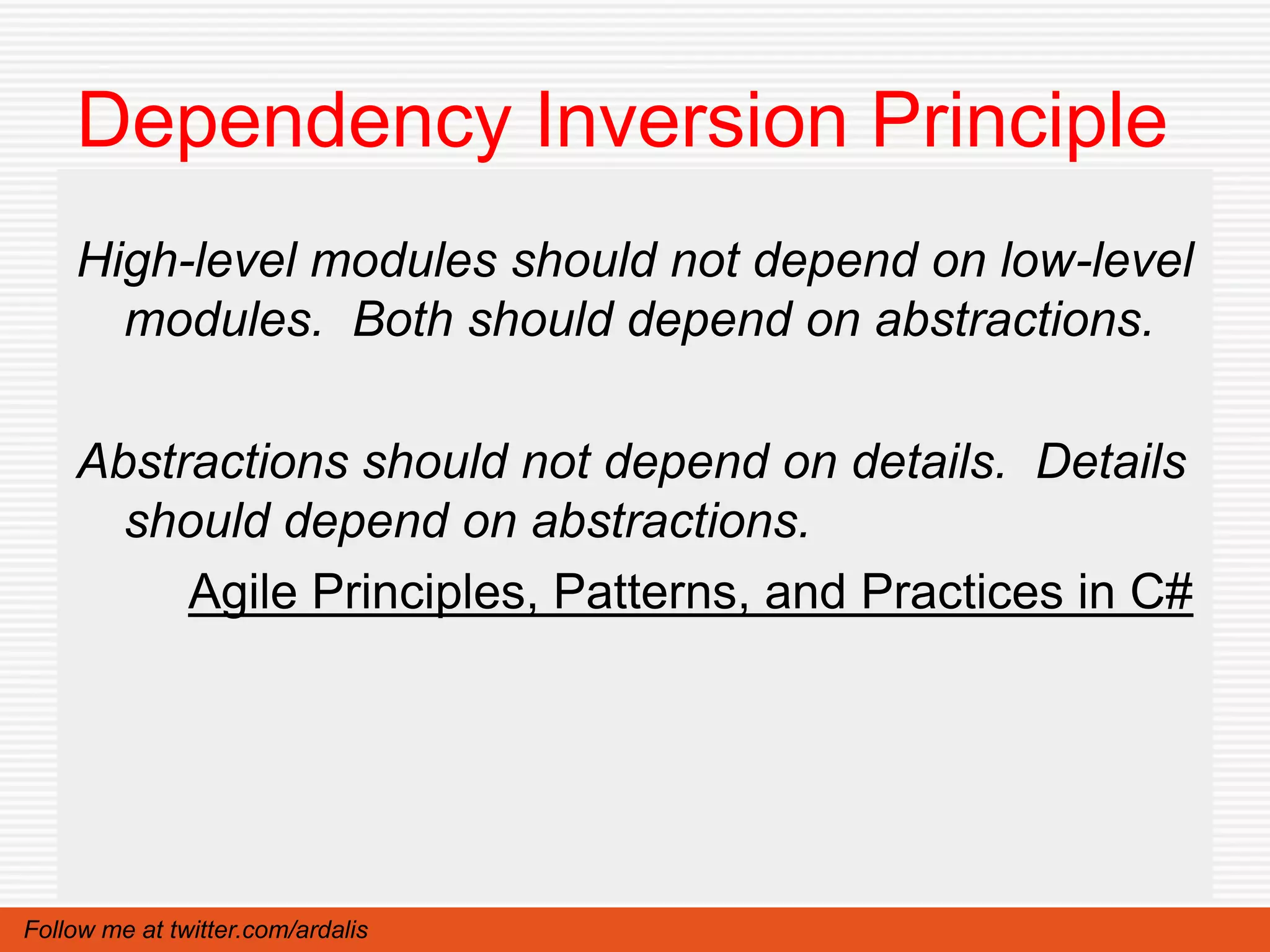 Dependency Inversion Principle

High-level modules should not depend on low-level modules.  Both should depend on abstractions.

Abstractions should not depend on details.  Details should depend on abstractions.

Agile Principles, Patterns, and Practices in C#

Follow me at twitter.com/ardalis